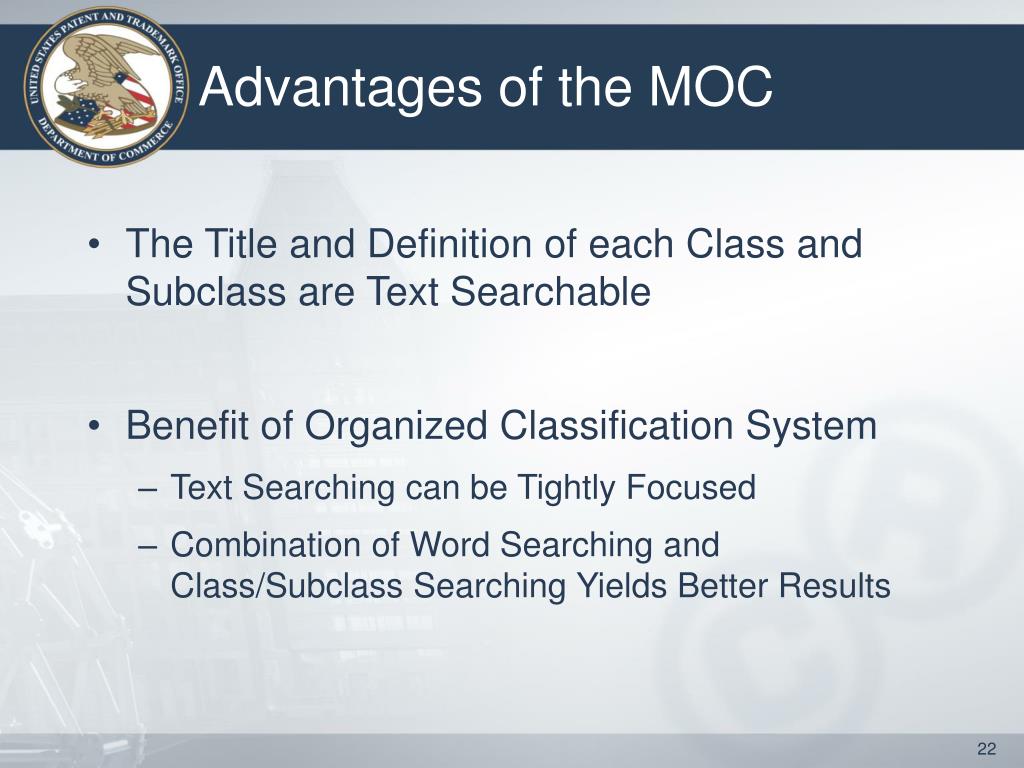 UNITED STATES PATENT AND TRADEMARK OFFICE
DEPARTMENT OF COMMERCE

Advantages of the MOC

• The Title and Definition of each Class and Subclass are Text Searchable

• Benefit of Organized Classification System
– Text Searching can be Tightly Focused
– Combination of Word Searching and Class/Subclass Searching Yields Better Results

22